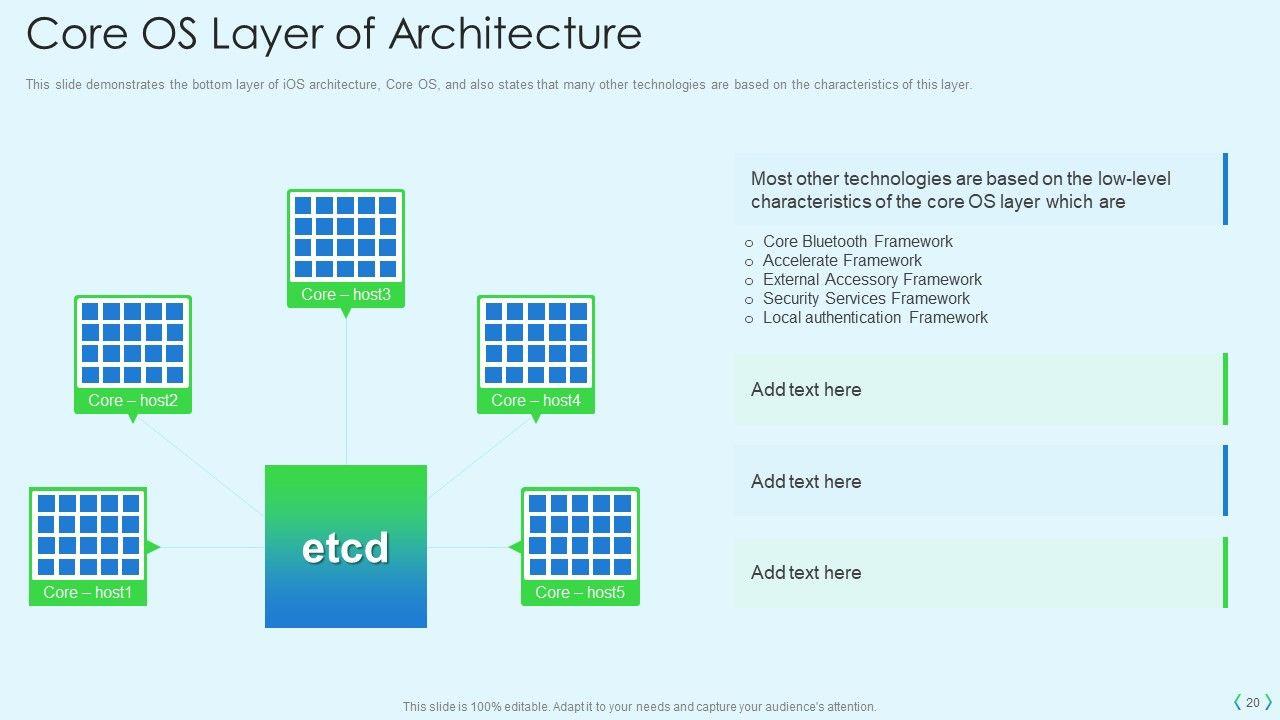 Core OS Layer of Architecture

This slide demonstrates the bottom layer of iOS architecture, Core OS, and also states that many other technologies are based on the characteristics of this layer.

Core – host3

Core – host2

Core – host4

Core – host1

etcd

Core – host5

Most other technologies are based on the low-level characteristics of the core OS layer which are

o Core Bluetooth Framework
o Accelerate Framework
o External Accessory Framework
o Security Services Framework
o Local authentication Framework

Add text here

Add text here

Add text here

This slide is 100% editable. Adapt it to your needs and capture your audience's attention.

20